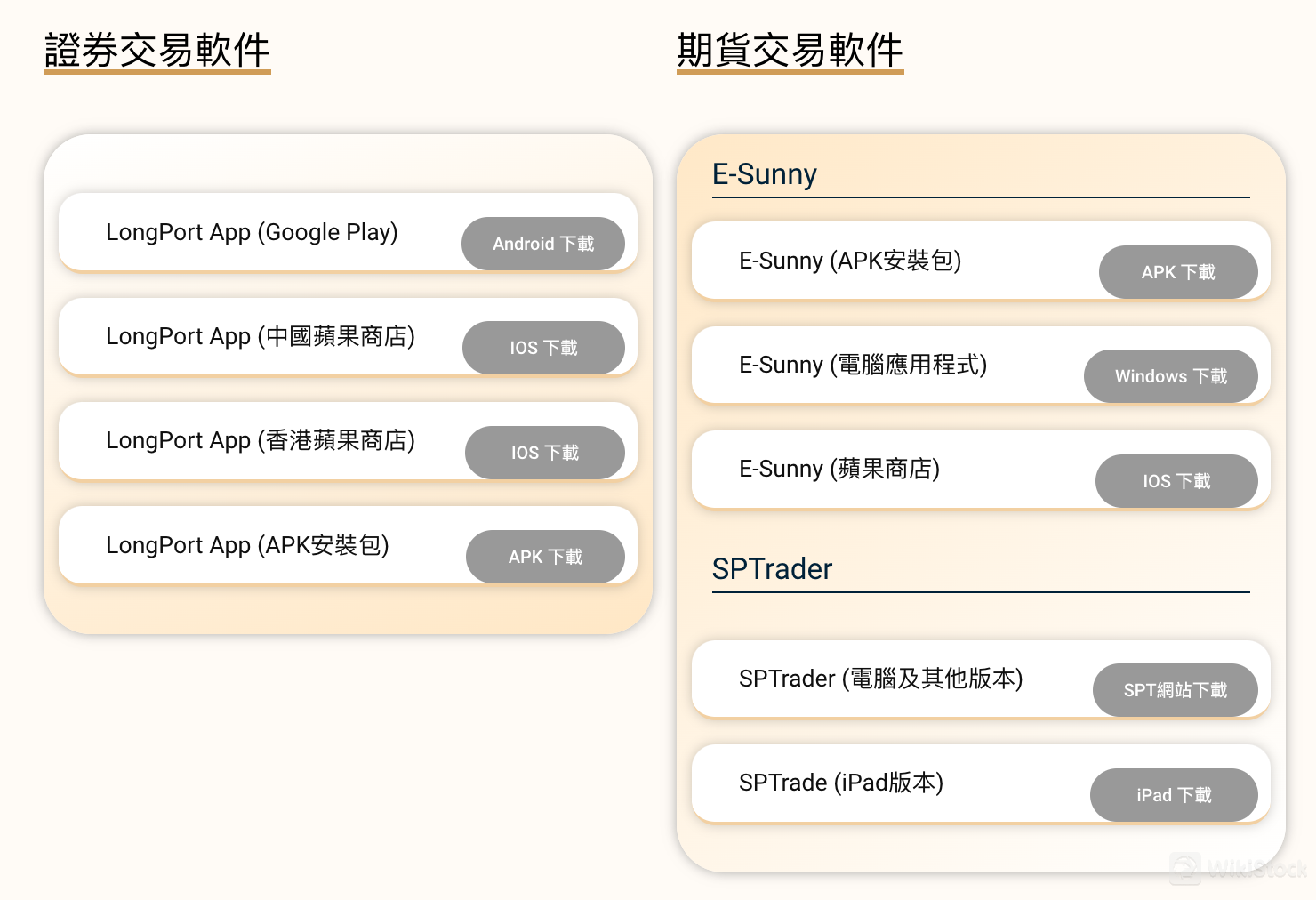 證券交易軟件

LongPort App (Google Play)
Android 下載

LongPort App (中國蘋果商店)
IOS 下載

LongPort App (香港蘋果商店)
IOS 下載

LongPort App (APK安裝包)
APK 下載

期貨交易軟件

E-Sunny

E-Sunny (APK安裝包)
APK 下載

E-Sunny (電腦應用程式)
Windows 下載

E-Sunny (蘋果商店)
IOS 下載

SPTrader

SPTrader (電腦及其他版本)
SPT網站下載

SPTrade (iPad版本)
iPad 下載

WikiStock